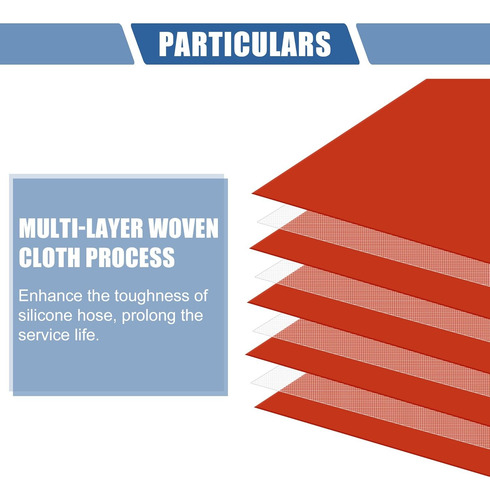 PARTICULARS

MULTI-LAYER WOVEN CLOTH PROCESS

Enhance the toughness of silicone hose, prolong the service life.